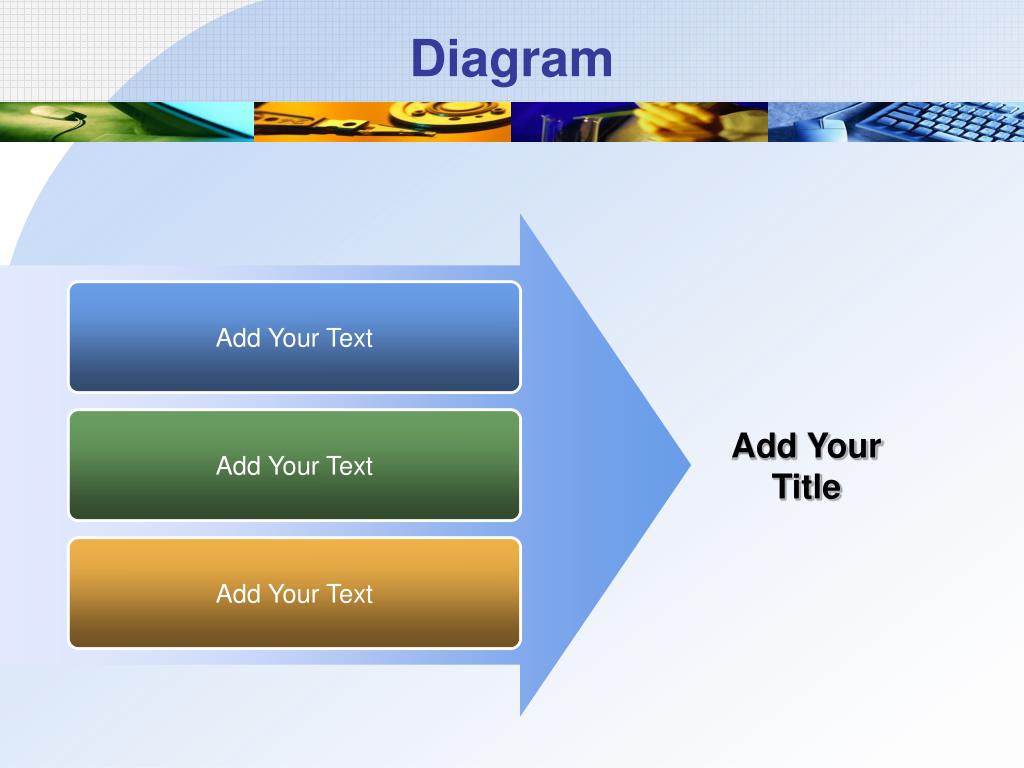 Diagram

Add Your Text

Add Your Text

Add Your Text

Add Your Title